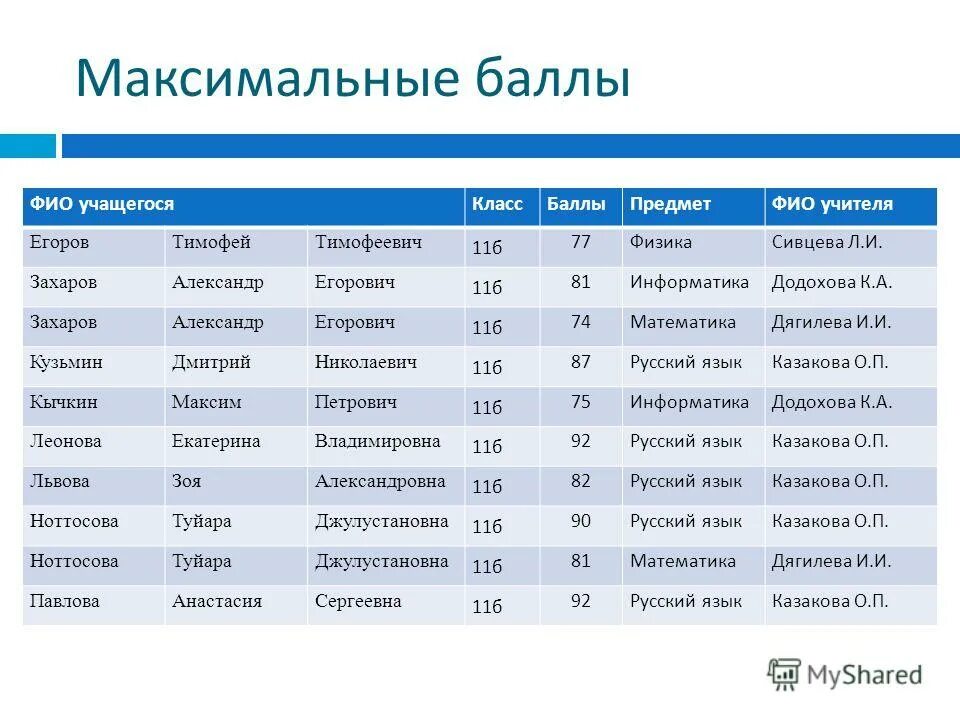 Максимальные баллы

| ФИО учащегося | | | Класс | Баллы | Предмет | ФИО учителя |
|---|---|---|---|---|---|---|
| Егоров | Тимофей | Тимофеевич | 11б | 77 | Физика | Сивцева Л.И. |
| Захаров | Александр | Егорович | 11б | 81 | Информатика | Додохова К.А. |
| Захаров | Александр | Егорович | 11б | 74 | Математика | Дягилева И.И. |
| Кузьмин | Дмитрий | Николаевич | 11б | 87 | Русский язык | Казакова О.П. |
| Кычкин | Максим | Петрович | 11б | 75 | Информатика | Додохова К.А. |
| Леонова | Екатерина | Владимировна | 11б | 92 | Русский язык | Казакова О.П. |
| Львова | Зоя | Александровна | 11б | 82 | Русский язык | Казакова О.П. |
| Ноттосова | Туйара | Джулустановна | 11б | 90 | Русский язык | Казакова О.П. |
| Ноттосова | Туйара | Джулустановна | 11б | 81 | Математика | Дягилева И.И. |
| Павлова | Анастасия | Сергеевна | 11б | 92 | Русский язык | Казакова О.П. |

MyShared